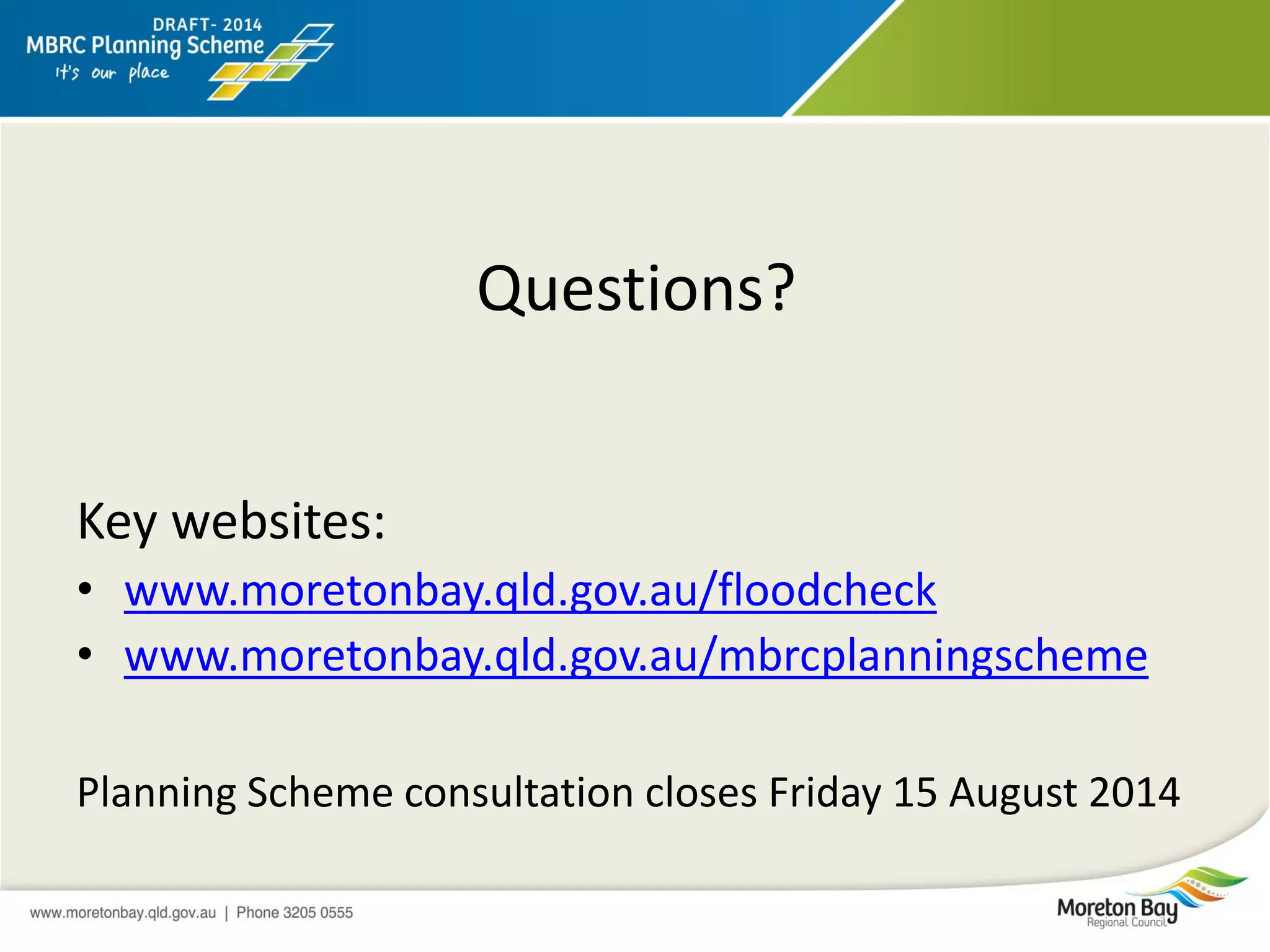 DRAFT- 2014
MBRC Planning Scheme
It's our place

Questions?

Key websites:
• www.moretonbay.qld.gov.au/floodcheck
• www.moretonbay.qld.gov.au/mbrcplanningscheme

Planning Scheme consultation closes Friday 15 August 2014

www.moretonbay.qld.gov.au | Phone 3205 0555

Moreton Bay
Regional Council